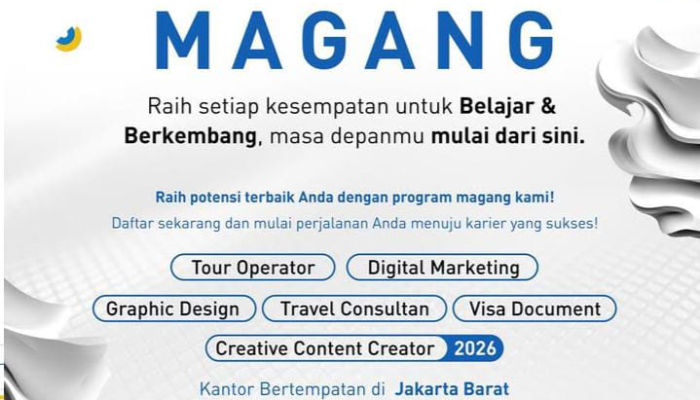 MAGANG

Raih setiap kesempatan untuk Belajar & Berkembang, masa depanmu mulai dari sini.

Raih potensi terbaik Anda dengan program magang kami!
Daftar sekarang dan mulai perjalanan Anda menuju karier yang sukses!

Tour Operator
Digital Marketing
Graphic Design
Travel Consultan
Visa Document
Creative Content Creator
2026

Kantor Bertempatan di Jakarta Barat